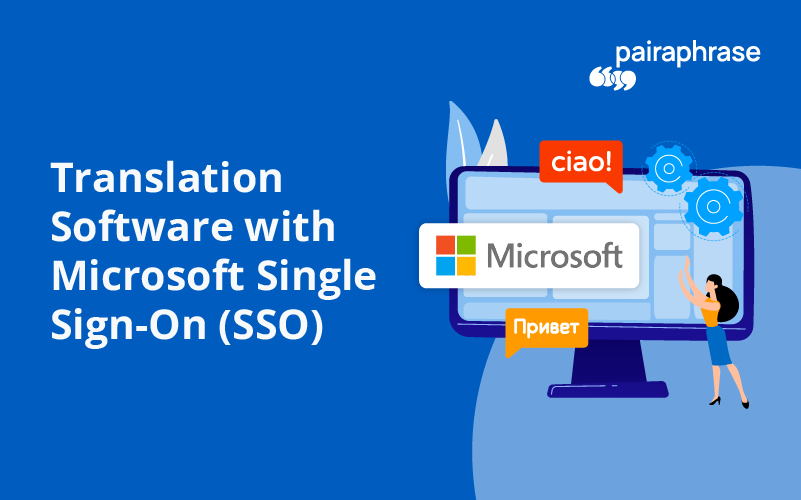 pairaphrase

Translation Software with Microsoft Single Sign-On (SSO)

ciao!

Microsoft

Привет